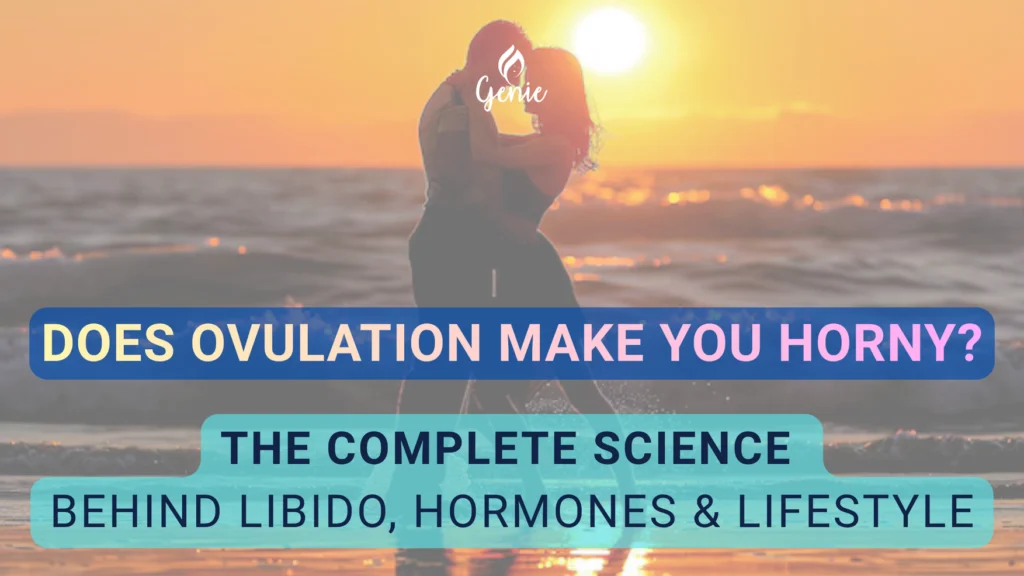 Genie

DOES OVULATION MAKE YOU HORNY?

THE COMPLETE SCIENCE
BEHIND LIBIDO, HORMONES & LIFESTYLE